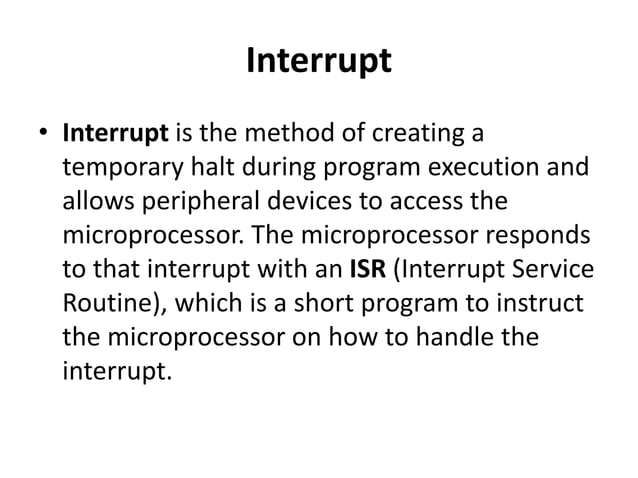 Interrupt

• Interrupt is the method of creating a temporary halt during program execution and allows peripheral devices to access the microprocessor. The microprocessor responds to that interrupt with an ISR (Interrupt Service Routine), which is a short program to instruct the microprocessor on how to handle the interrupt.